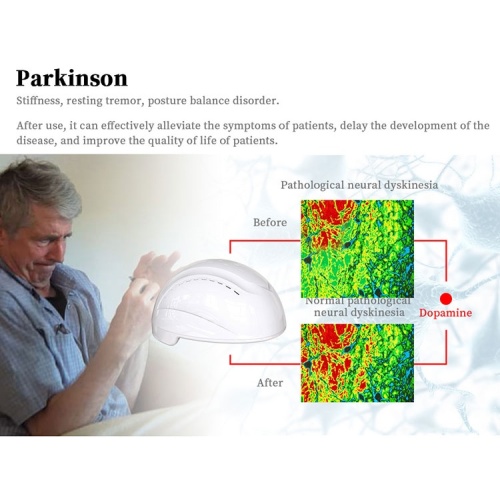 Parkinson

Stiffness, resting tremor, posture balance disorder.

After use, it can effectively alleviate the symptoms of patients, delay the development of the disease, and improve the quality of life of patients.

Pathological neural dyskinesia

Before

Normal pathological neural dyskinesia

Dopamine

After